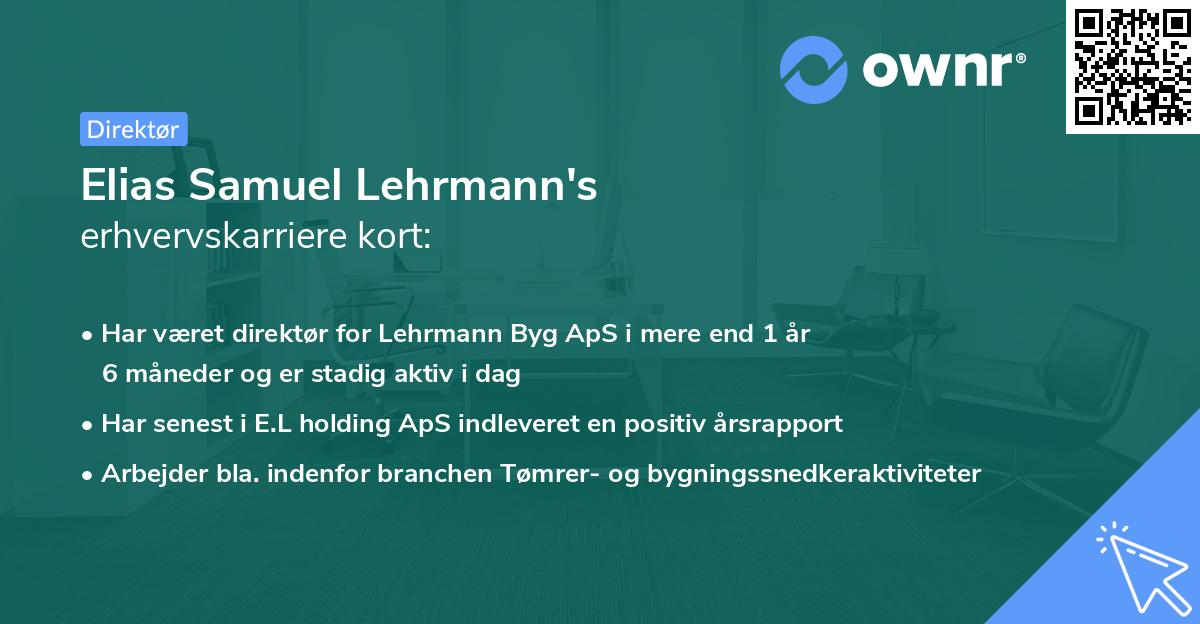 ownr®

Direktør

Elias Samuel Lehrmann's
erhvervskarriere kort:

• Har været direktør for Lehrmann Byg ApS i mere end 1 år 6 måneder og er stadig aktiv i dag
• Har senest i E.L holding ApS indleveret en positiv årsrapport
• Arbejder bla. indenfor branchen Tømrer- og bygningssnedkeraktiviteter